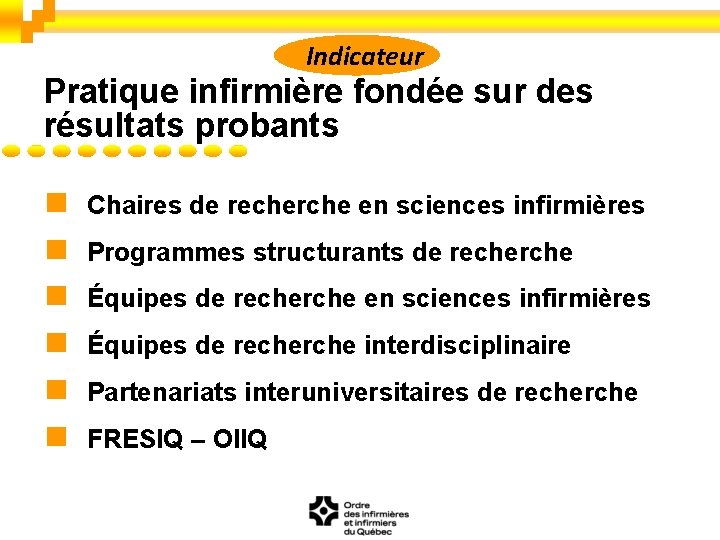 Indicateur

Pratique infirmière fondée sur des résultats probants

Chaires de recherche en sciences infirmières

Programmes structurants de recherche

Équipes de recherche en sciences infirmières

Équipes de recherche interdisciplinaire

Partenariats interuniversitaires de recherche

FRESIQ – OIIQ

Ordre des infirmières et infirmiers du Québec